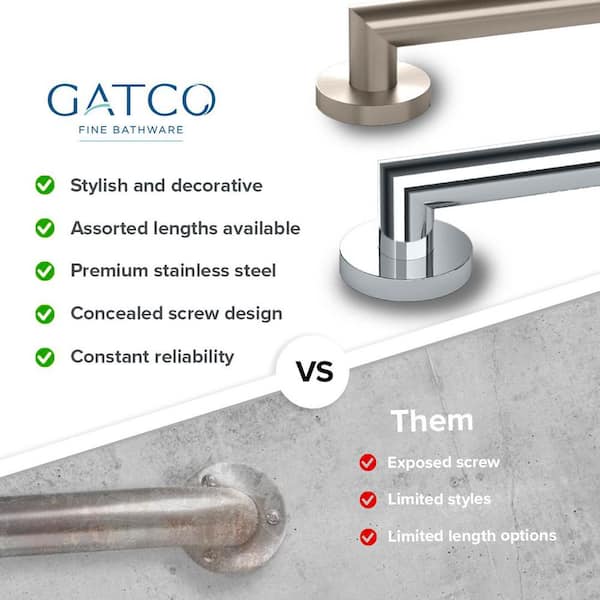 GATCO
FINE BATHWARE

Stylish and decorative
Assorted lengths available
Premium stainless steel
Concealed screw design
Constant reliability

VS

Them

Exposed screw
Limited styles
Limited length options